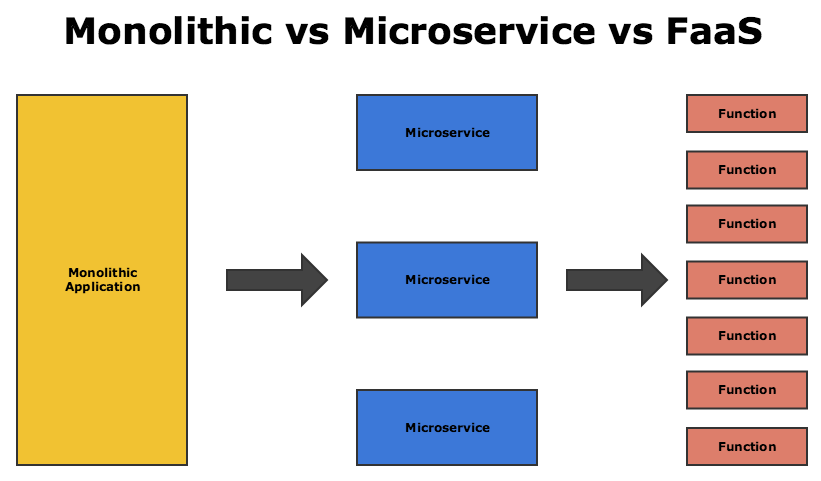 Monolithic vs Microservice vs FaaS

Monolithic Application

Microservice

Microservice

Microservice

Function

Function

Function

Function

Function

Function

Function